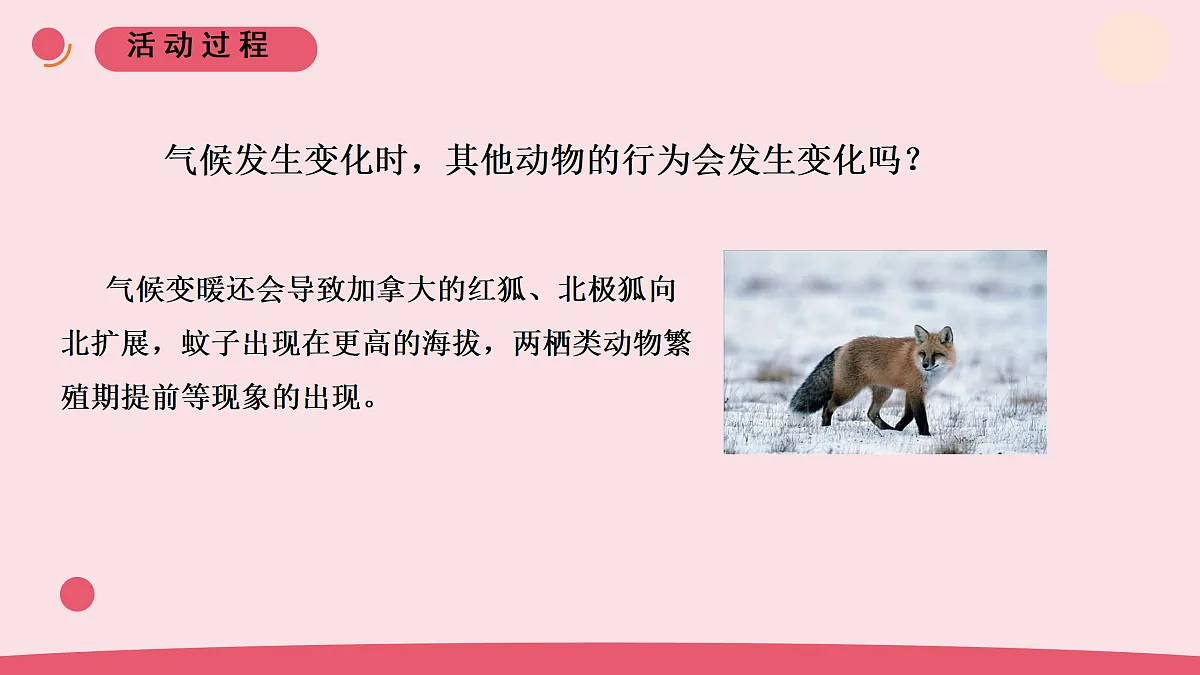 活动过程

气候发生变化时，其他动物的行为会发生变化吗？

气候变暖还会导致加拿大的红狐、北极狐向北扩展，蚊子出现在更高的海拔，两栖类动物繁殖期提前等现象的出现。